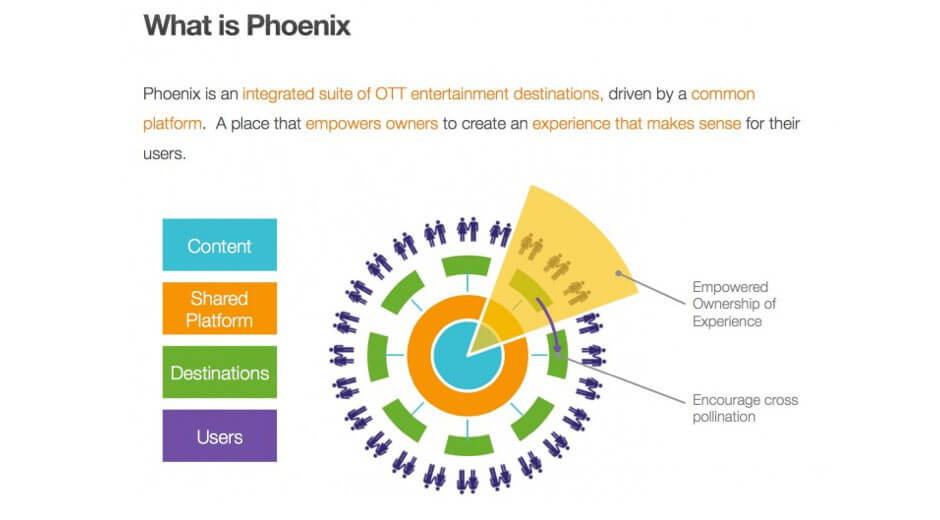 What is Phoenix

Phoenix is an integrated suite of OTT entertainment destinations, driven by a common platform. A place that empowers owners to create an experience that makes sense for their users.

Content

Shared Platform

Destinations

Users

Empowered Ownership of Experience

Encourage cross pollination